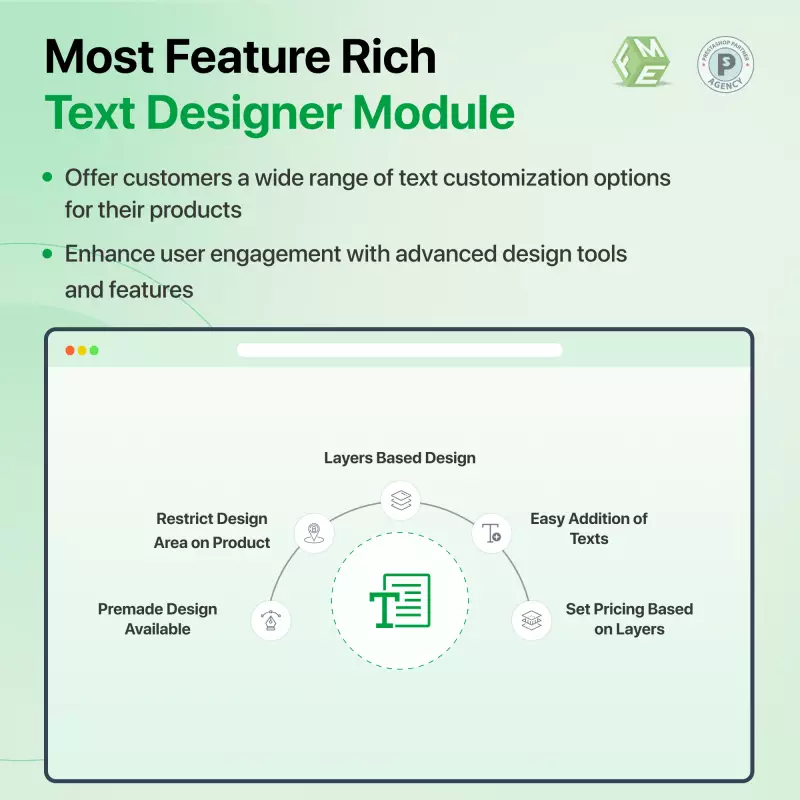 Most Feature Rich
Text Designer Module

FME

PRESTASHOP PARTNER
AGENCY

• Offer customers a wide range of text customization options for their products

• Enhance user engagement with advanced design tools and features

Layers Based Design

Restrict Design Area on Product

Easy Addition of Texts

Premade Design Available

Set Pricing Based on Layers